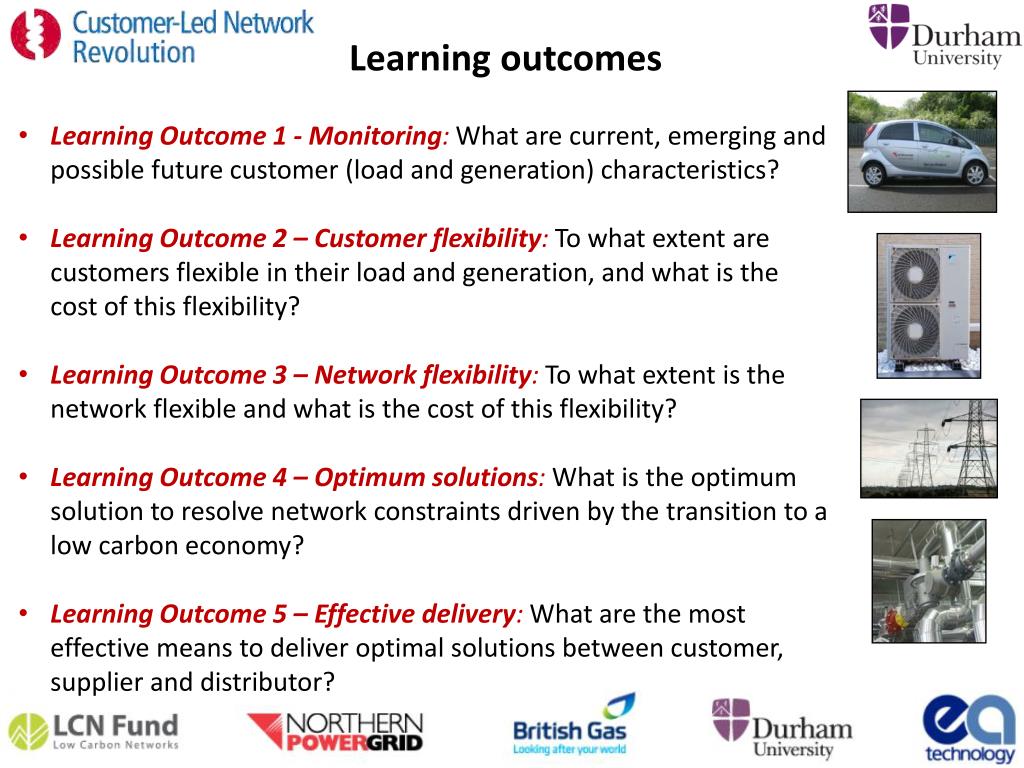 Customer-Led Network Revolution

Learning outcomes

Durham University

• Learning Outcome 1 - Monitoring: What are current, emerging and possible future customer (load and generation) characteristics?

• Learning Outcome 2 – Customer flexibility: To what extent are customers flexible in their load and generation, and what is the cost of this flexibility?

• Learning Outcome 3 – Network flexibility: To what extent is the network flexible and what is the cost of this flexibility?

• Learning Outcome 4 – Optimum solutions: What is the optimum solution to resolve network constraints driven by the transition to a low carbon economy?

• Learning Outcome 5 – Effective delivery: What are the most effective means to deliver optimal solutions between customer, supplier and distributor?

LCN Fund Low Carbon Networks

NORTHERN POWERGRID

British Gas Looking after your world

Durham University

ea technology